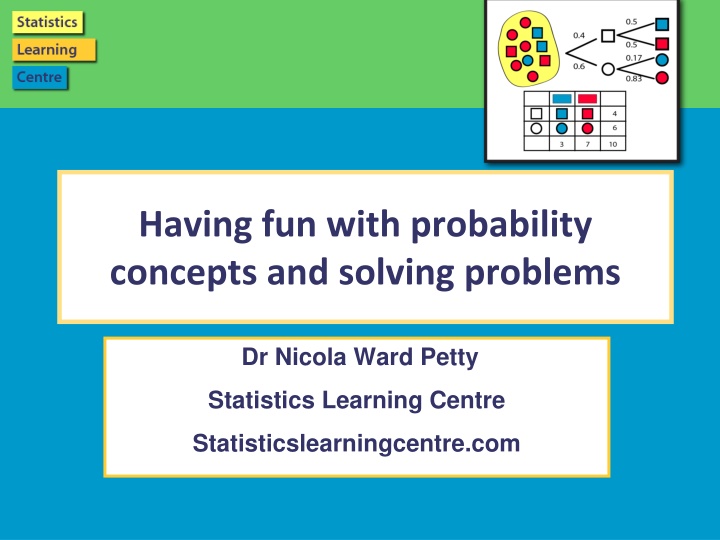 Statistics
Learning
Centre

0.4
0.6
0.5
0.5
0.17
0.83

|  |  |  |  |
|---|---|---|---|
|  |  |  | 4 |
|  |  |  | 6 |
|  | 3 | 7 | 10 |

Having fun with probability concepts and solving problems

Dr Nicola Ward Petty

Statistics Learning Centre

Statisticslearningcentre.com